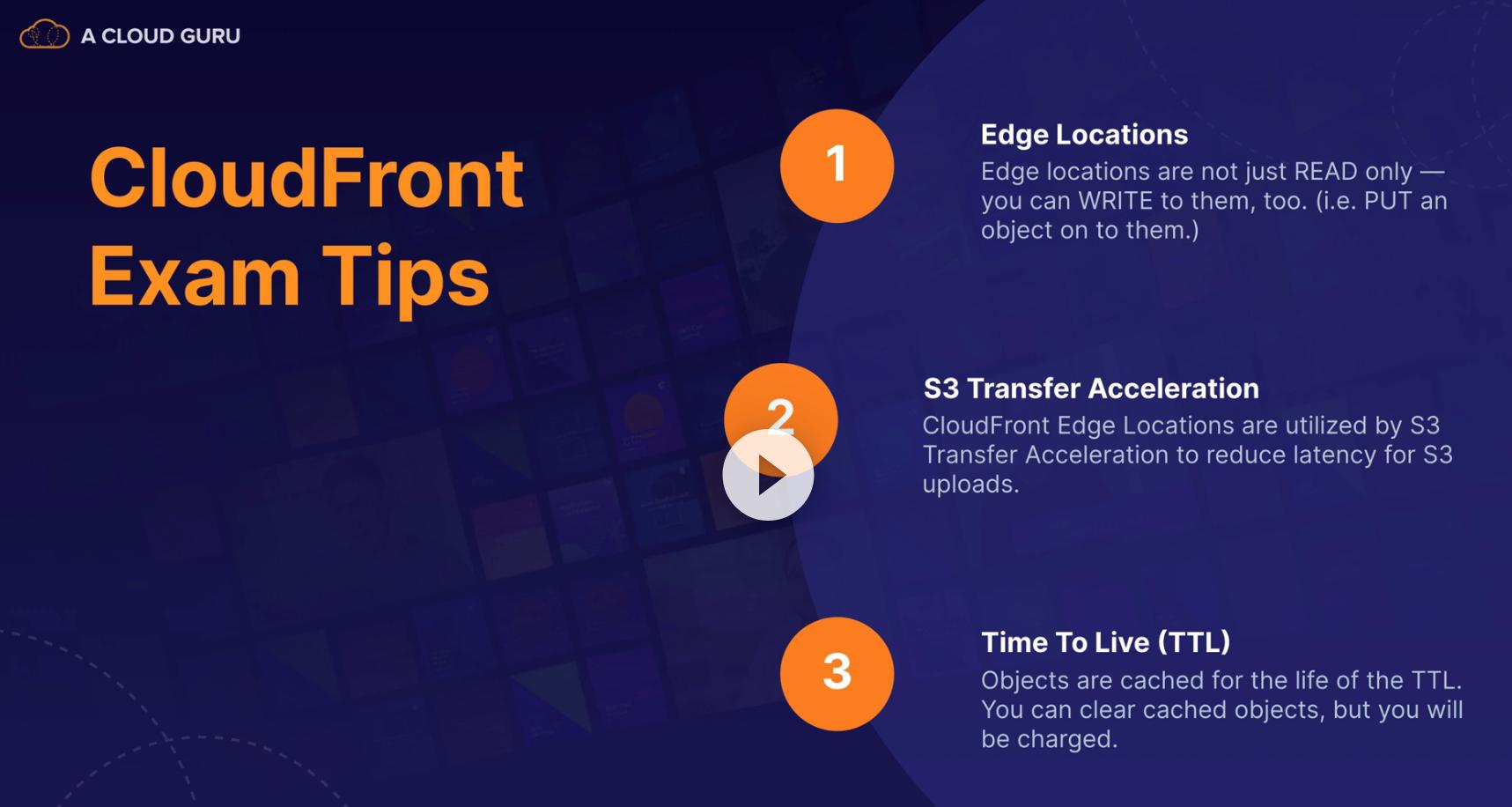 A CLOUD GURU

CloudFront Exam Tips

1

Edge Locations

Edge locations are not just READ only — you can WRITE to them, too. (i.e. PUT an object on to them.)

2

S3 Transfer Acceleration

CloudFront Edge Locations are utilized by S3 Transfer Acceleration to reduce latency for S3 uploads.

3

Time To Live (TTL)

Objects are cached for the life of the TTL. You can clear cached objects, but you will be charged.